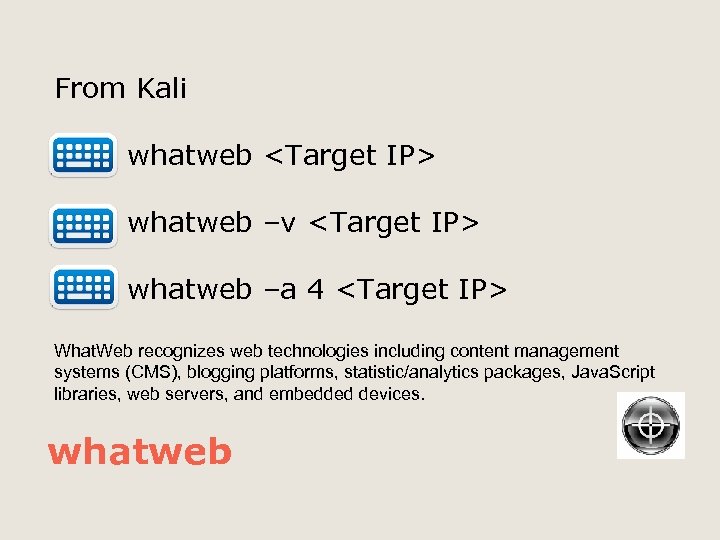 From Kali

whatweb <Target IP>

whatweb –v <Target IP>

whatweb –a 4 <Target IP>

WhatWeb recognizes web technologies including content management systems (CMS), blogging platforms, statistic/analytics packages, JavaScript libraries, web servers, and embedded devices.

whatweb